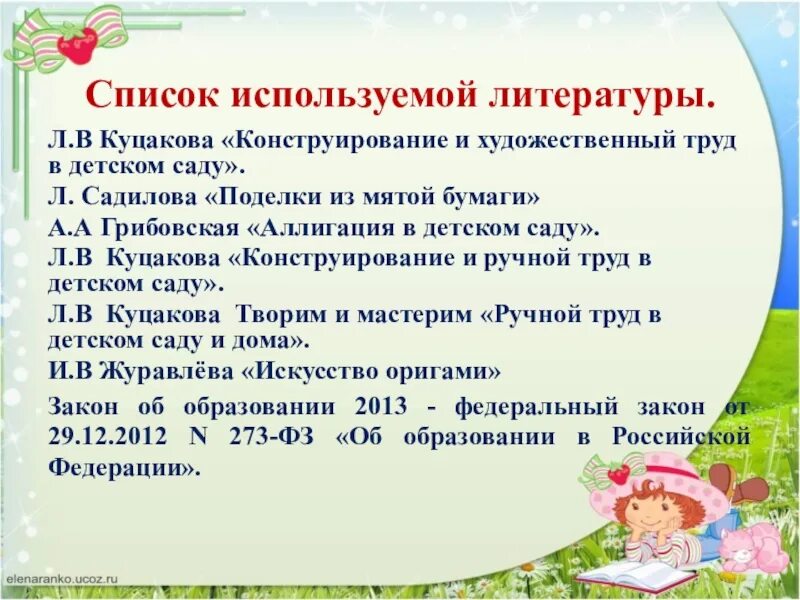 Список используемой литературы.

Л.В Куцакова «Конструирование и художественный труд в детском саду».

Л. Садилова «Поделки из мятой бумаги»

А.А Грибовская «Аллигация в детском саду».

Л.В Куцакова «Конструирование и ручной труд в детском саду».

Л.В Куцакова Творим и мастерим «Ручной труд в детском саду и дома».

И.В Журавлёва «Искусство оригами»

Закон об образовании 2013 - федеральный закон от 29.12.2012 N 273-ФЗ «Об образовании в Российской Федерации».

elenaranko.ucoz.ru